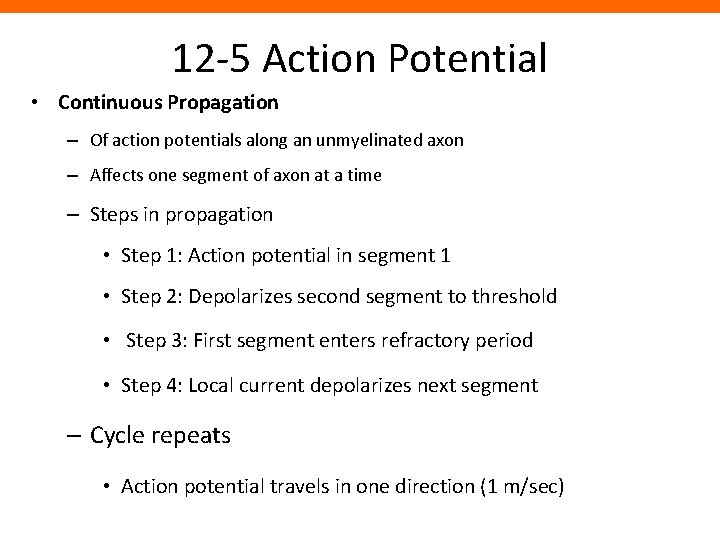 12-5 Action Potential

• Continuous Propagation

– Of action potentials along an unmyelinated axon

– Affects one segment of axon at a time

– Steps in propagation

• Step 1: Action potential in segment 1

• Step 2: Depolarizes second segment to threshold

• Step 3: First segment enters refractory period

• Step 4: Local current depolarizes next segment

– Cycle repeats

• Action potential travels in one direction (1 m/sec)